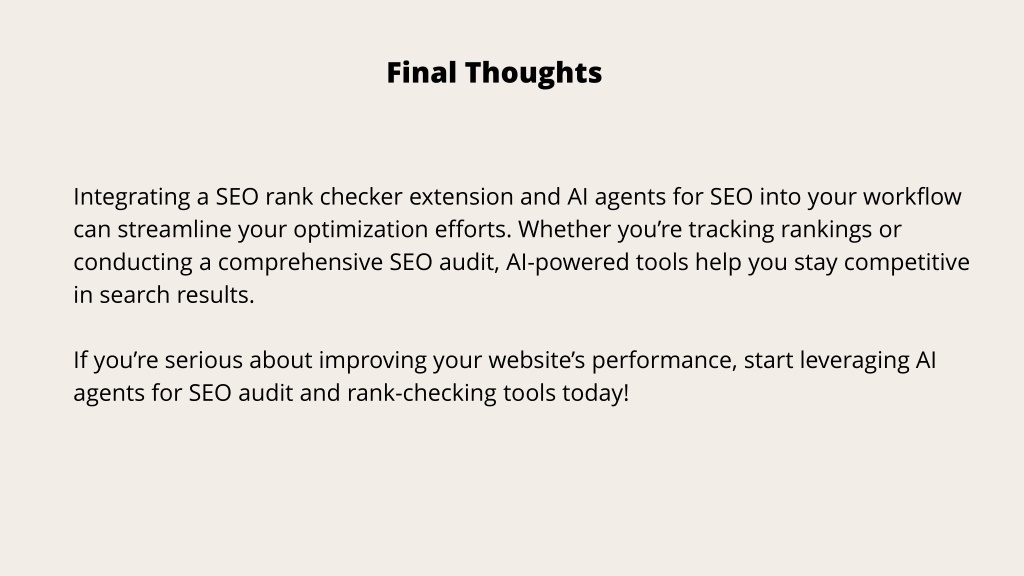 Final Thoughts

Integrating a SEO rank checker extension and AI agents for SEO into your workflow can streamline your optimization efforts. Whether you’re tracking rankings or conducting a comprehensive SEO audit, AI-powered tools help you stay competitive in search results.

If you’re serious about improving your website’s performance, start leveraging AI agents for SEO audit and rank-checking tools today!